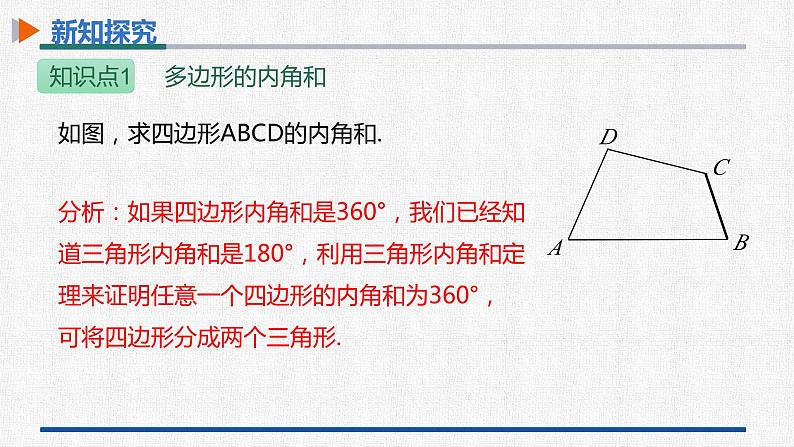 新知探究

知识点1　多边形的内角和

如图，求四边形ABCD的内角和.

分析：如果四边形内角和是360°，我们已经知道三角形内角和是180°，利用三角形内角和定理来证明任意一个四边形的内角和为360°，可将四边形分成两个三角形.

D
C
A
B